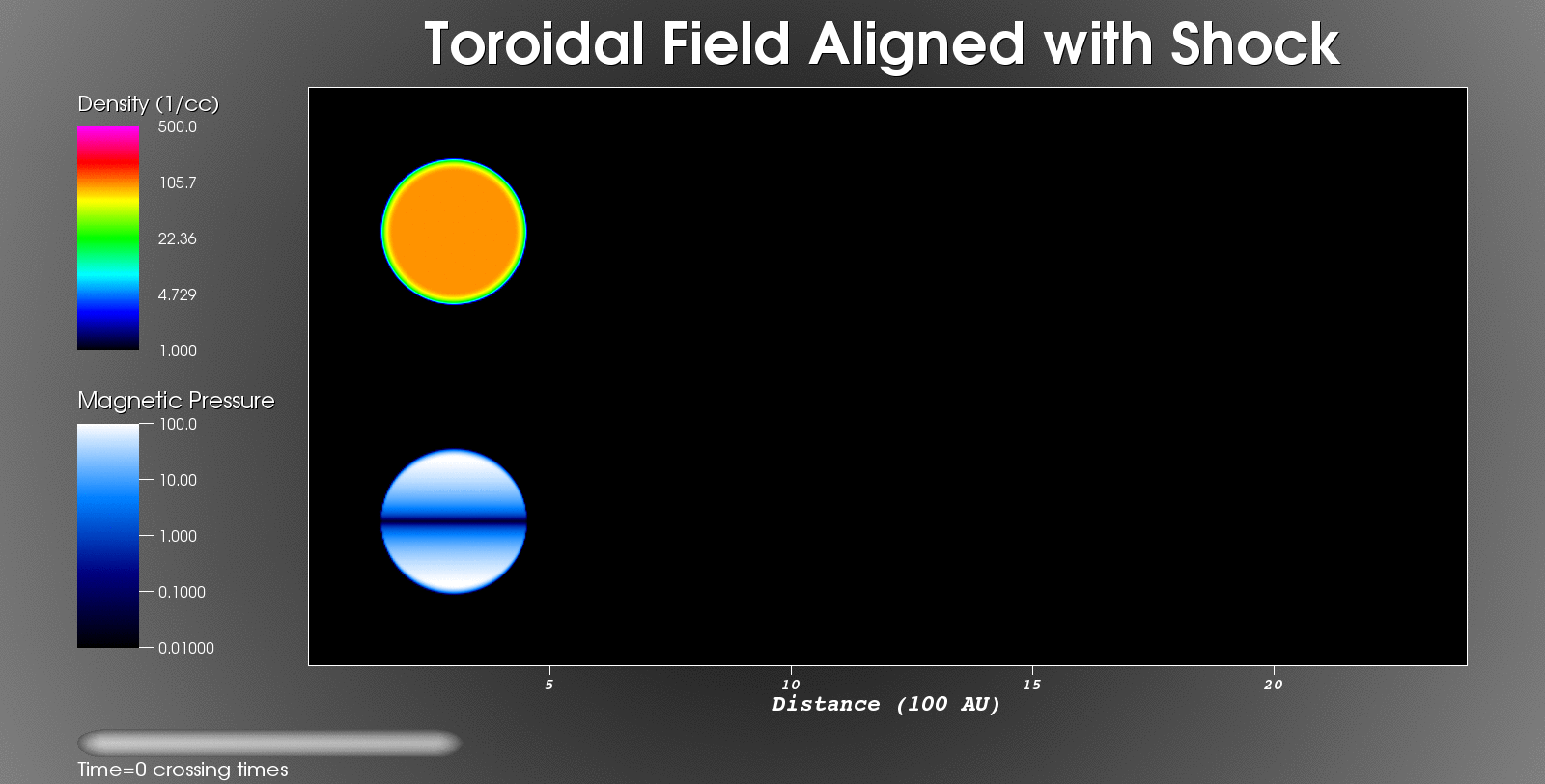 Toroidal Field Aligned with Shock

Density (1/cc)
500.0
105.7
22.36
4.729
1.000

Magnetic Pressure
100.0
10.00
1.000
0.1000
0.01000

5
10
15
20
Distance (100 AU)

Time=0 crossing times